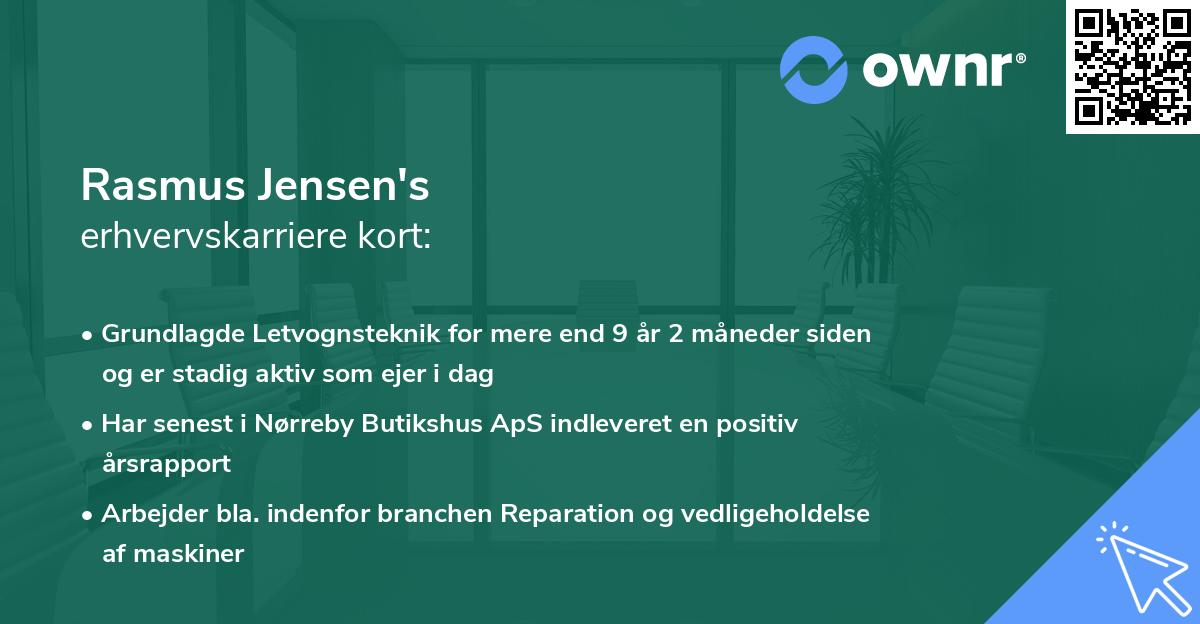 ownr®

Rasmus Jensen's
erhvervskarriere kort:

• Grundlagde Letvognsteknik for mere end 9 år 2 måneder siden og er stadig aktiv som ejer i dag
• Har senest i Nørreby Butikshus ApS indleveret en positiv årsrapport
• Arbejder bla. indenfor branchen Reparation og vedligeholdelse af maskiner